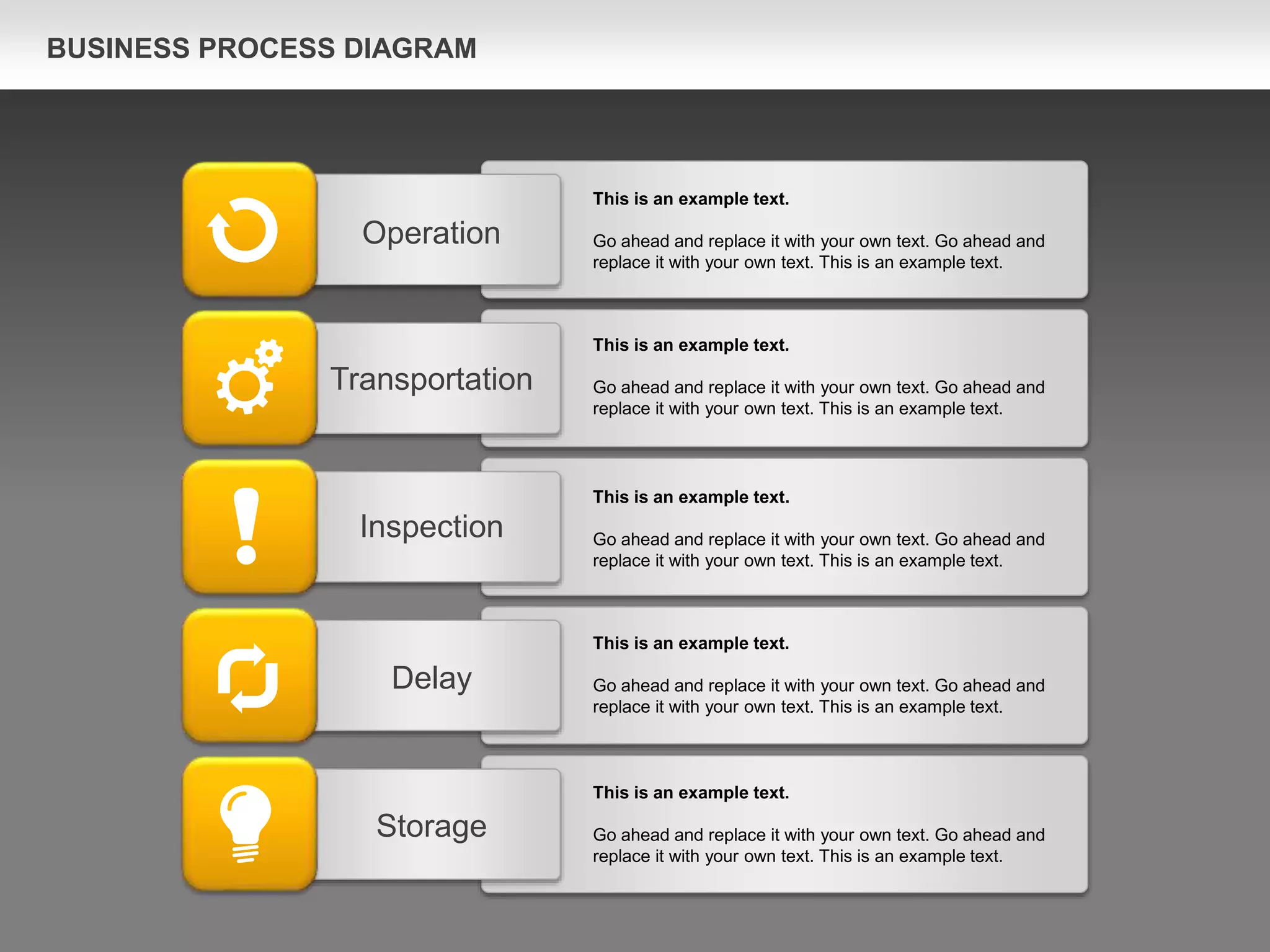 BUSINESS PROCESS DIAGRAM

Operation

This is an example text.

Go ahead and replace it with your own text. Go ahead and replace it with your own text. This is an example text.

Transportation

This is an example text.

Go ahead and replace it with your own text. Go ahead and replace it with your own text. This is an example text.

Inspection

This is an example text.

Go ahead and replace it with your own text. Go ahead and replace it with your own text. This is an example text.

Delay

This is an example text.

Go ahead and replace it with your own text. Go ahead and replace it with your own text. This is an example text.

Storage

This is an example text.

Go ahead and replace it with your own text. Go ahead and replace it with your own text. This is an example text.